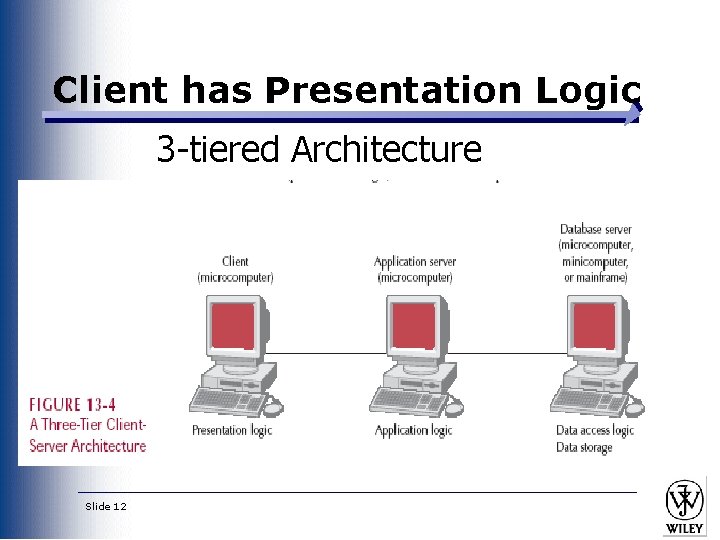 Client has Presentation Logic

3-tiered Architecture

Client (microcomputer)

Application server (microcomputer)

Database server (microcomputer, minicomputer, or mainframe)

Presentation logic

Application logic

Data access logic
Data storage

FIGURE 13-4
A Three-Tier Client-Server Architecture

Slide 12

WILEY